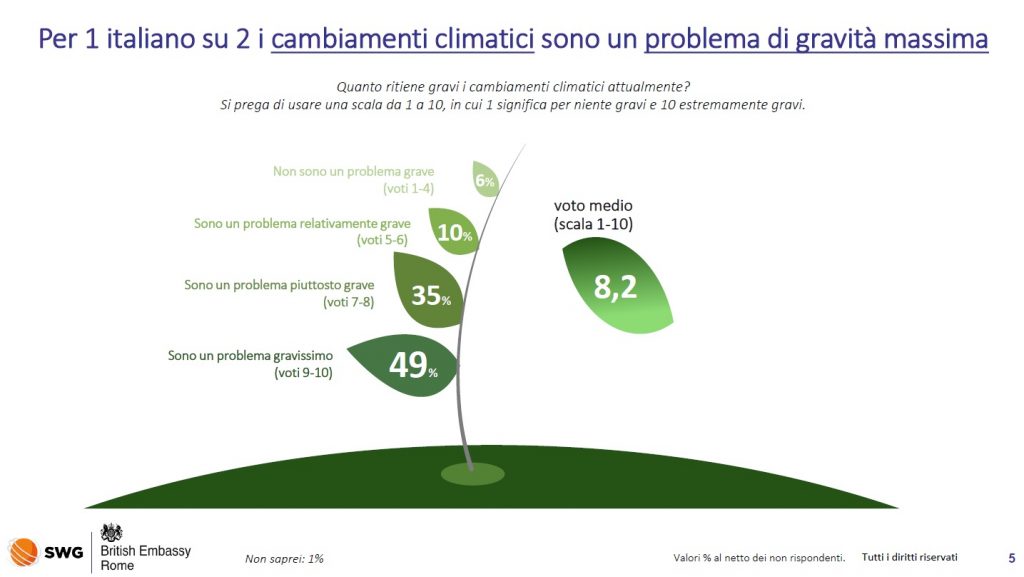 Per 1 italiano su 2 i cambiamenti climatici sono un problema di gravità massima

Quanto ritiene gravi i cambiamenti climatici attualmente?
Si prega di usare una scala da 1 a 10, in cui 1 significa per niente gravi e 10 estremamente gravi.

Non sono un problema grave (voti 1-4) 6%

Sono un problema relativamente grave (voti 5-6) 10%

Sono un problema piuttosto grave (voti 7-8) 35%

Sono un problema gravissimo (voti 9-10) 49%

voto medio (scala 1-10)
8,2

SWG British Embassy Rome

Non saprei: 1%

Valori % al netto dei non rispondenti. Tutti i diritti riservati 5